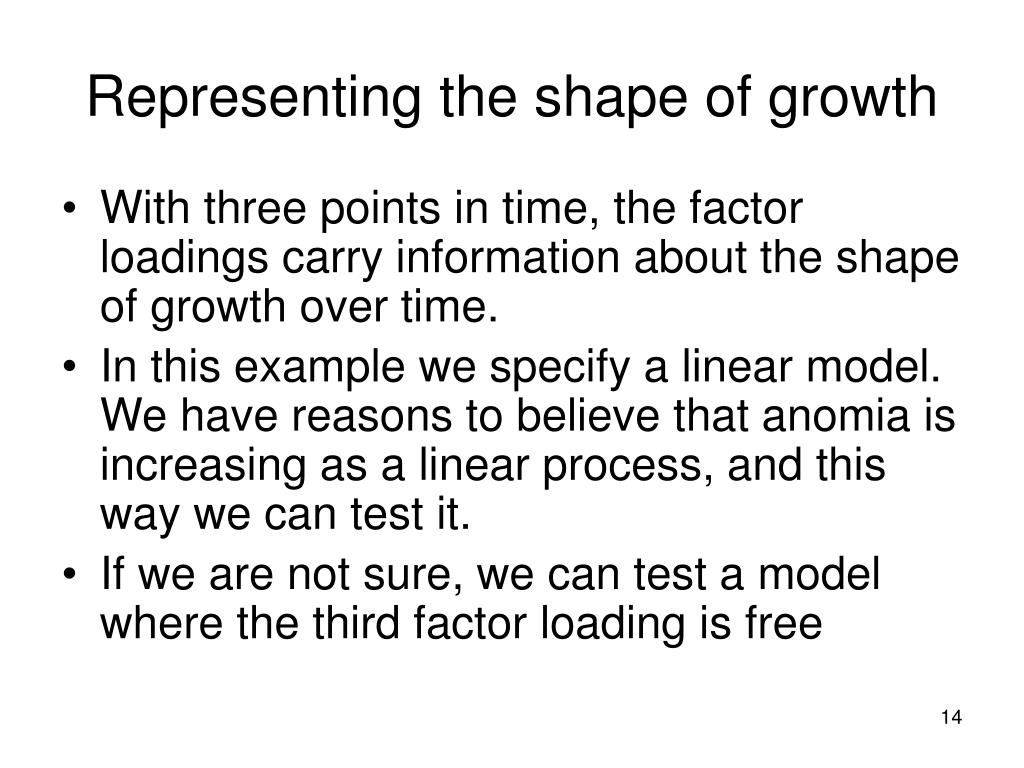 Representing the shape of growth

• With three points in time, the factor loadings carry information about the shape of growth over time.
• In this example we specify a linear model. We have reasons to believe that anomia is increasing as a linear process, and this way we can test it.
• If we are not sure, we can test a model where the third factor loading is free

14